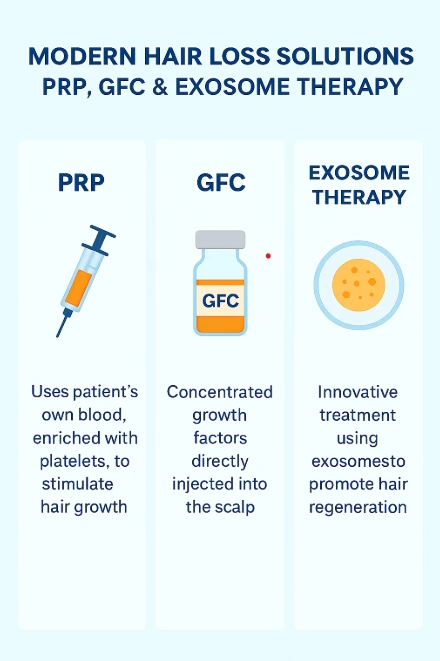 MODERN HAIR LOSS SOLUTIONS
PRP, GFC & EXOSOME THERAPY

PRP

Uses patient's own blood, enriched with platelets, to stimulate hair growth

GFC

GFC

Concentrated growth factors directly injected into the scalp

EXOSOME THERAPY

Innovative treatment using exosomesto promote hair regeneration